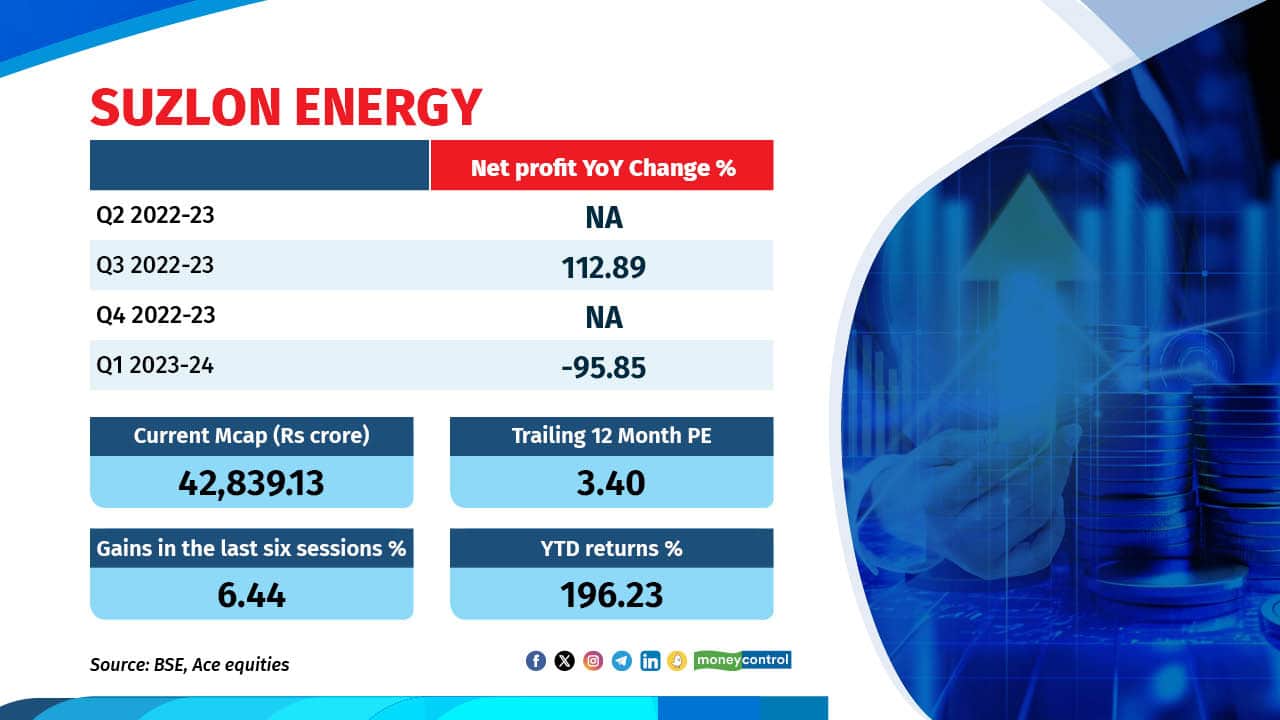 SUZLON ENERGY

| | Net profit YoY Change % |
|---|---|
| Q2 2022-23 | NA |
| Q3 2022-23 | 112.89 |
| Q4 2022-23 | NA |
| Q1 2023-24 | -95.85 |

Current Mcap (Rs crore)
42,839.13

Trailing 12 Month PE
3.40

Gains in the last six sessions %
6.44

YTD returns %
196.23

Source: BSE, Ace equities

moneycontrol